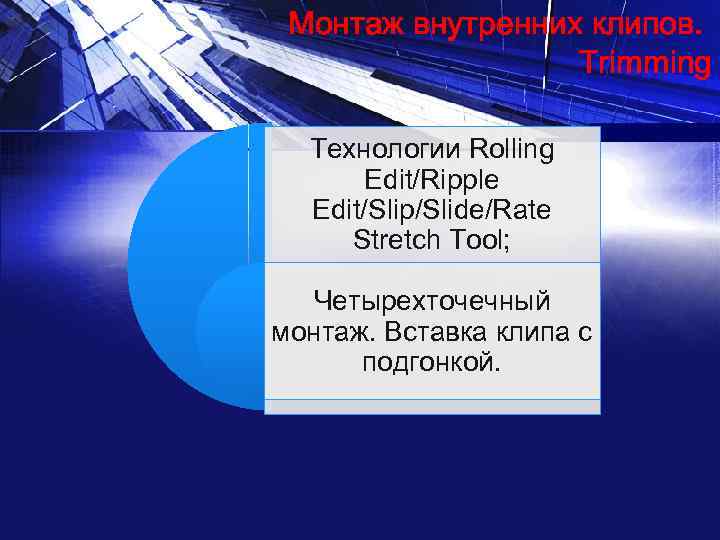 Монтаж внутренних клипов. Trimming

Технологии Rolling Edit/Ripple Edit/Slip/Slide/Rate Stretch Tool;

Четырехточечный монтаж. Вставка клипа с подгонкой.